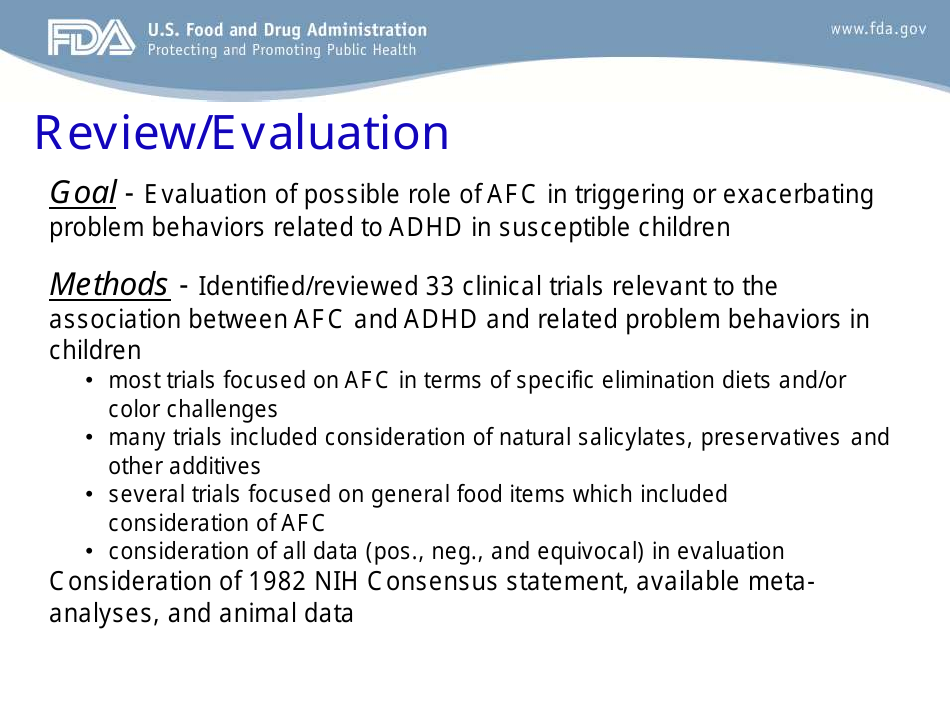 FDA U.S. Food and Drug Administration
Protecting and Promoting Public Health

www.fda.gov

Review/Evaluation

Goal - Evaluation of possible role of AFC in triggering or exacerbating problem behaviors related to ADHD in susceptible children

Methods - Identified/reviewed 33 clinical trials relevant to the association between AFC and ADHD and related problem behaviors in children

• most trials focused on AFC in terms of specific elimination diets and/or color challenges
• many trials included consideration of natural salicylates, preservatives and other additives
• several trials focused on general food items which included consideration of AFC
• consideration of all data (pos., neg., and equivocal) in evaluation

Consideration of 1982 NIH Consensus statement, available meta-analyses, and animal data